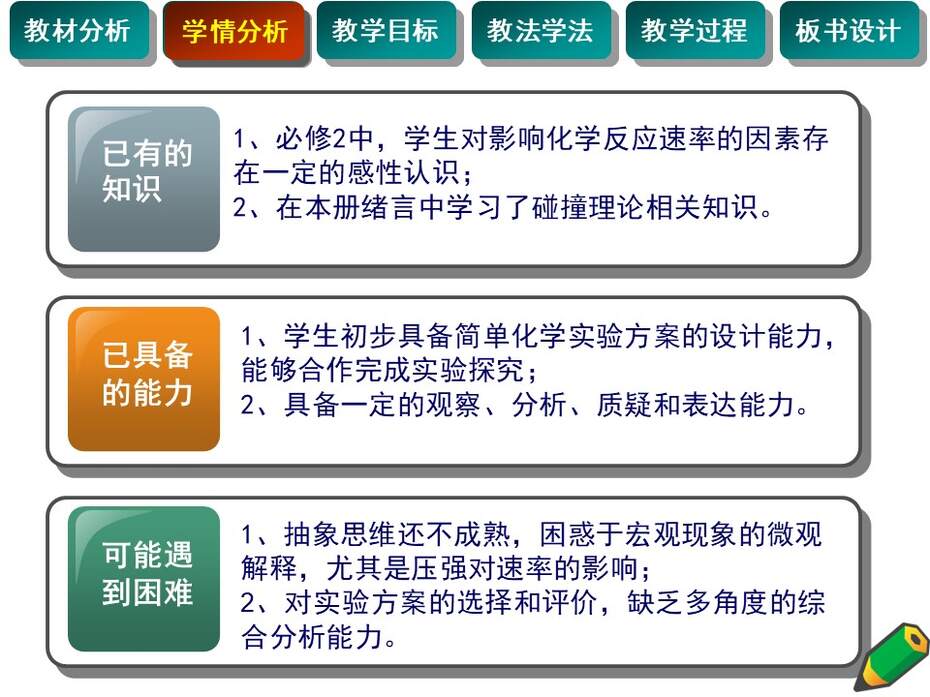 教材分析　学情分析　教学目标　教法学法　教学过程　板书设计

已有的知识

1、必修2中，学生对影响化学反应速率的因素存在一定的感性认识；
2、在本册绪言中学习了碰撞理论相关知识。

已具备的能力

1、学生初步具备简单化学实验方案的设计能力，能够合作完成实验探究；
2、具备一定的观察、分析、质疑和表达能力。

可能遇到困难

1、抽象思维还不成熟，困惑于宏观现象的微观解释，尤其是压强对速率的影响；
2、对实验方案的选择和评价，缺乏多角度的综合分析能力。